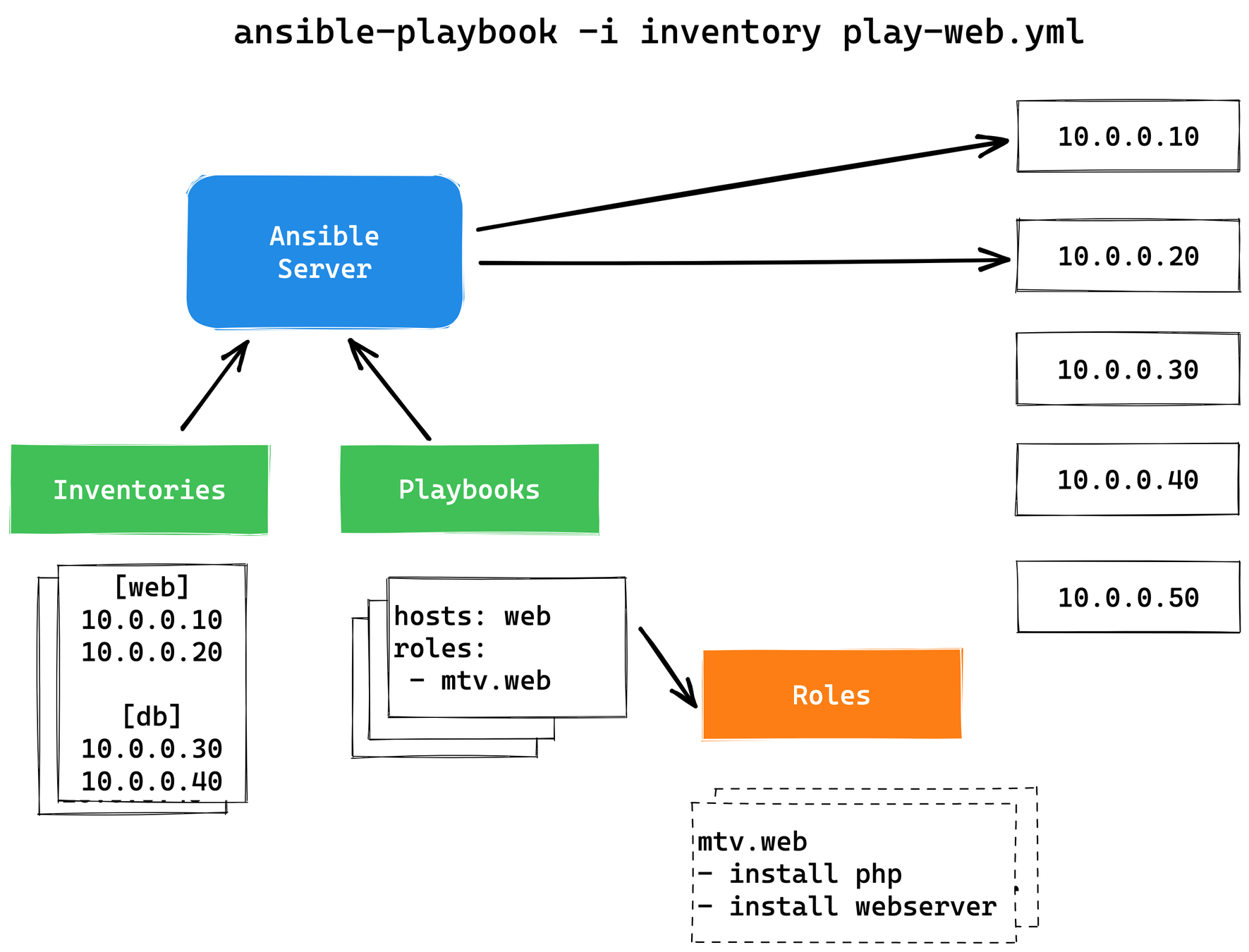 ansible-playbook -i inventory play-web.yml

Ansible Server

10.0.0.10

10.0.0.20

10.0.0.30

10.0.0.40

10.0.0.50

Inventories

Playbooks

[web]
10.0.0.10
10.0.0.20

[db]
10.0.0.30
10.0.0.40

hosts: web
roles:
- mtv.web

Roles

mtv.web
- install php
- install webserver